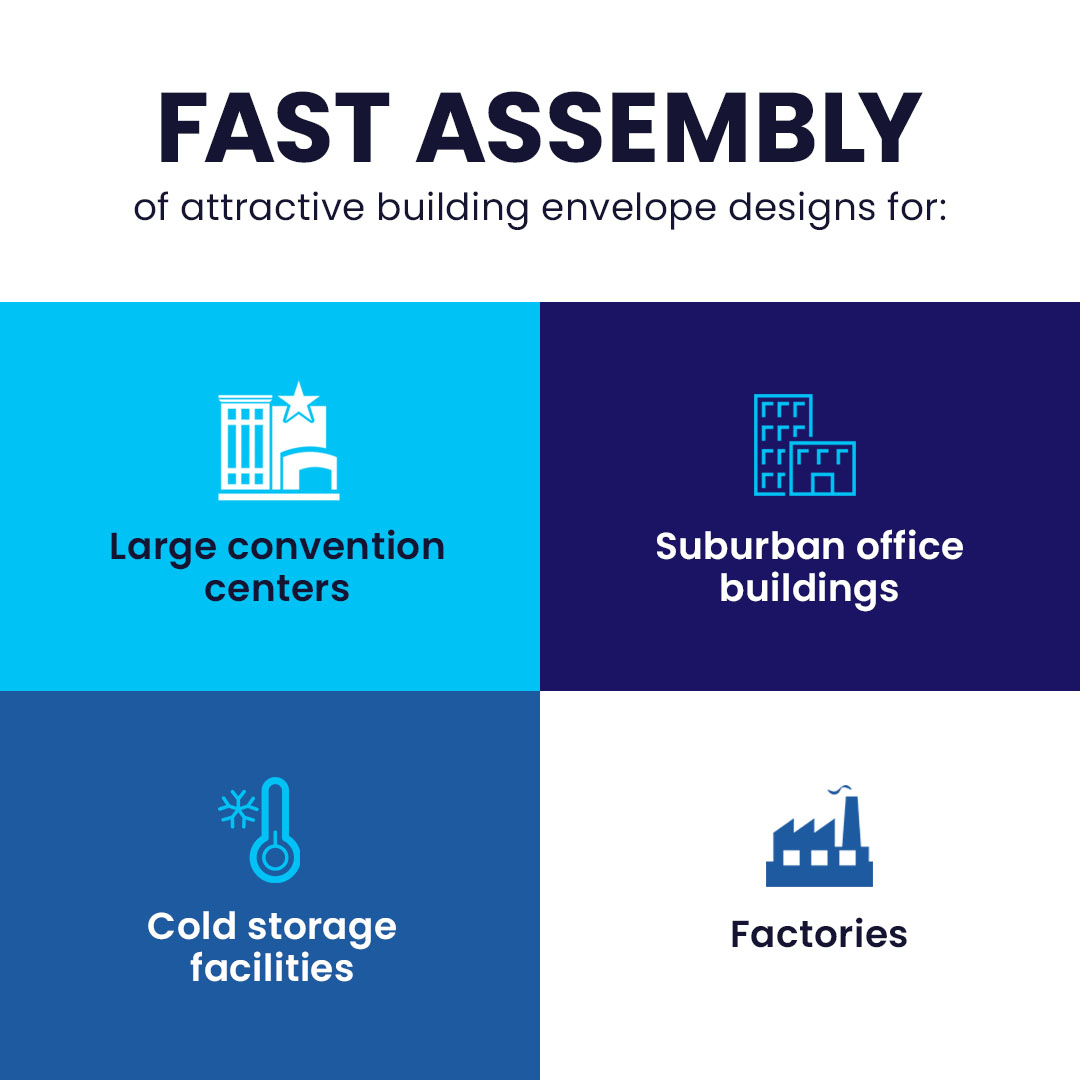 FAST ASSEMBLY
of attractive building envelope designs for:

Large convention centers

Suburban office buildings

Cold storage facilities

Factories